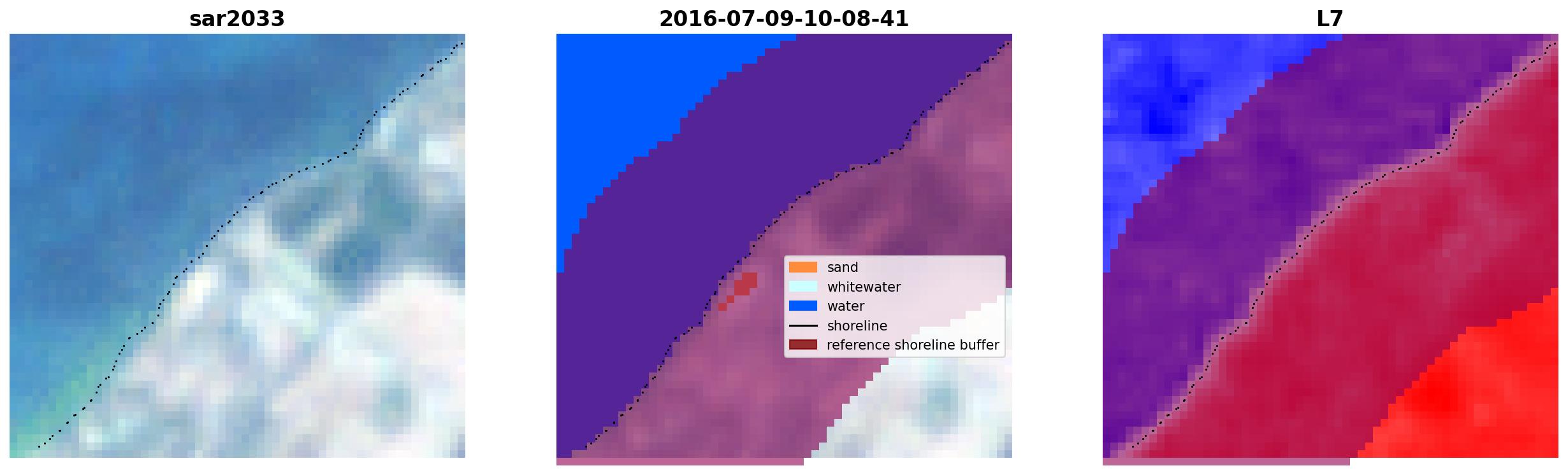 sar2033

2016-07-09-10-08-41

sand
whitewater
water
shoreline
reference shoreline buffer

L7